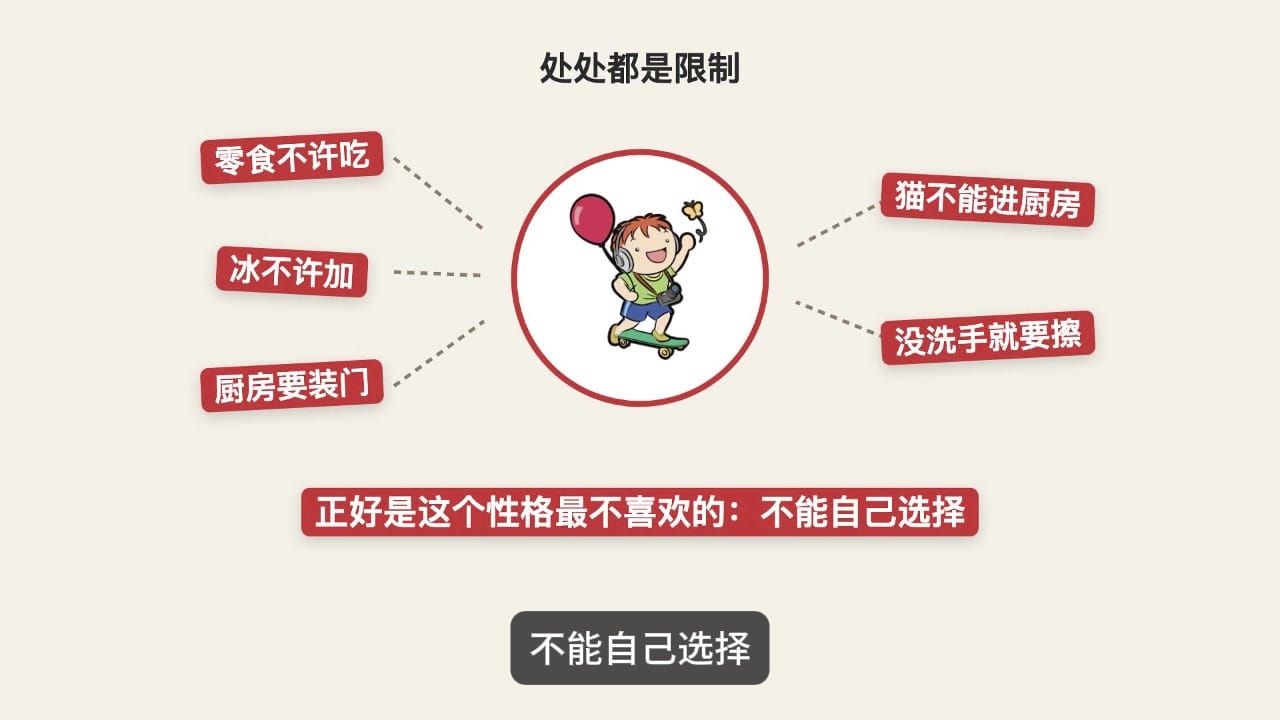 处处都是限制

零食不许吃

冰不许加

厨房要装门

猫不能进厨房

没洗手就要擦

正好是这个性格最不喜欢的：不能自己选择

不能自己选择